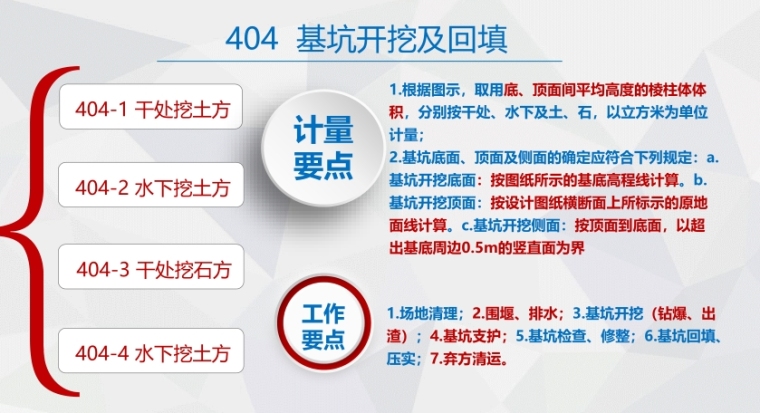 404 基坑开挖及回填

404-1 干处挖土方

404-2 水下挖土方

404-3 干处挖石方

404-4 水下挖土方

计量要点

1.根据图示，取用底、顶面间平均高度的棱柱体体积，分别按干处、水下及土、石，以立方米为单位计量；
2.基坑底面、顶面及侧面的确定应符合下列规定：a.基坑开挖底面：按图纸所示的基底高程线计算。b.基坑开挖顶面：按设计图纸横断面上所标示的原地面线计算。c.基坑开挖侧面：按顶面到底面，以超出基底周边0.5m的竖直面为界

工作要点

1.场地清理；2.围堰、排水；3.基坑开挖（钻爆、出渣）；4.基坑支护；5.基坑检查、修整；6.基坑回填、压实；7.弃方清运。